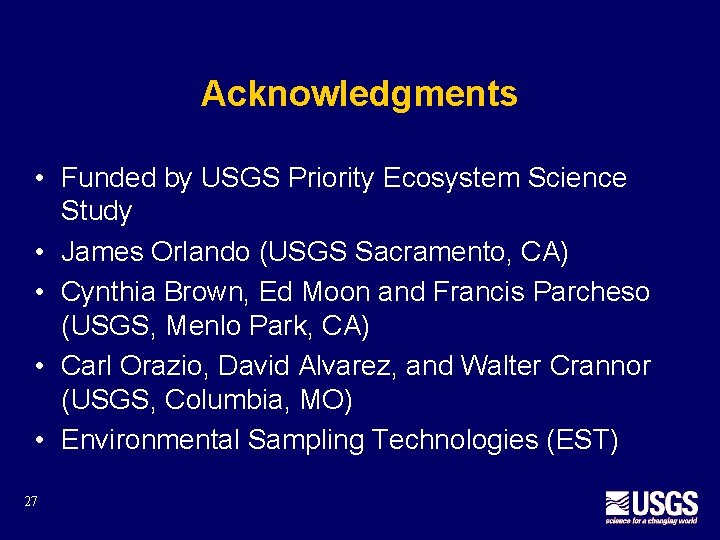 Acknowledgments

• Funded by USGS Priority Ecosystem Science Study
• James Orlando (USGS Sacramento, CA)
• Cynthia Brown, Ed Moon and Francis Parcheso (USGS, Menlo Park, CA)
• Carl Orazio, David Alvarez, and Walter Crannor (USGS, Columbia, MO)
• Environmental Sampling Technologies (EST)

27

USGS
science for a changing world